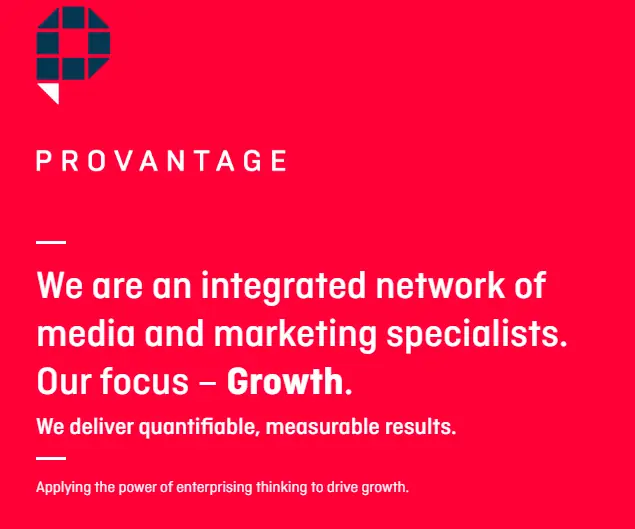 PROVANTAGE

We are an integrated network of media and marketing specialists. Our focus – Growth.

We deliver quantifiable, measurable results.

Applying the power of enterprising thinking to drive growth.